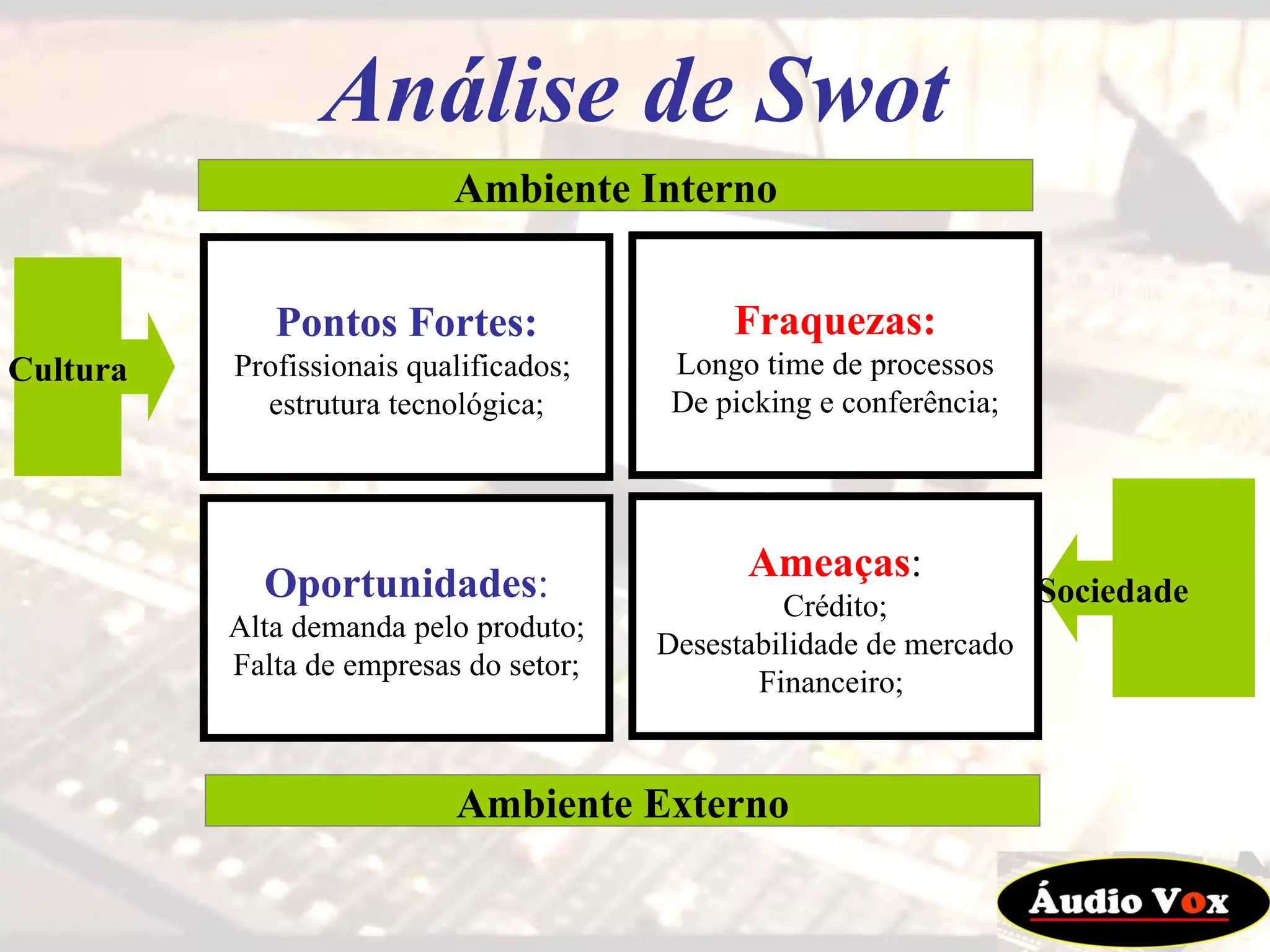 Análise de Swot

Ambiente Interno

Cultura

Pontos Fortes:
Profissionais qualificados;
estrutura tecnológica;

Fraquezas:
Longo time de processos
De picking e conferência;

Oportunidades:
Alta demanda pelo produto;
Falta de empresas do setor;

Ameaças:
Crédito;
Desestabilidade de mercado
Financeiro;

Sociedade

Ambiente Externo

Áudio Vox